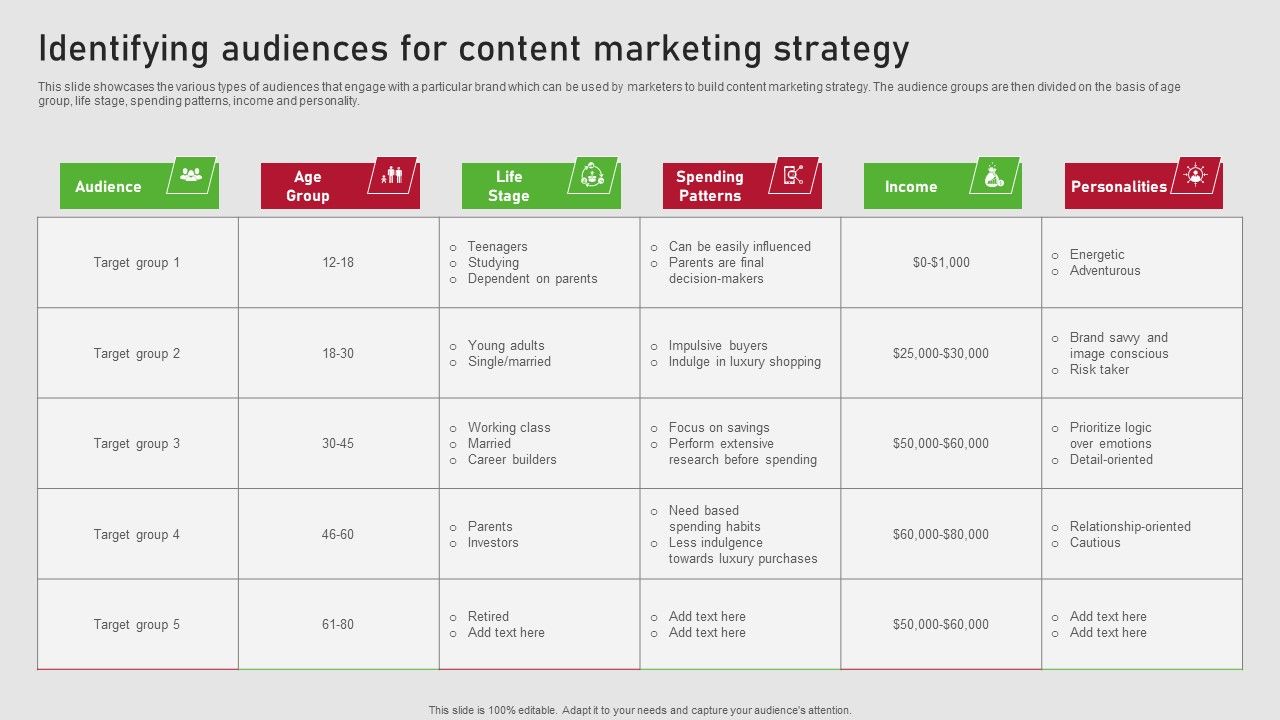 Identifying audiences for content marketing strategy

This slide showcases the various types of audiences that engage with a particular brand which can be used by marketers to build content marketing strategy. The audience groups are then divided on the basis of age group, life stage, spending patterns, income and personality.

| Audience | Age Group | Life Stage | Spending Patterns | Income | Personalities |
|---|---|---|---|---|---|
| Target group 1 | 12-18 | ○ Teenagers ○ Studying ○ Dependent on parents | ○ Can be easily influenced ○ Parents are final decision-makers | \$0-\$1,000 | ○ Energetic ○ Adventurous |
| Target group 2 | 18-30 | ○ Young adults ○ Single/married | ○ Impulsive buyers ○ Indulge in luxury shopping | \$25,000-\$30,000 | ○ Brand savvy and image conscious ○ Risk taker |
| Target group 3 | 30-45 | ○ Working class ○ Married ○ Career builders | ○ Focus on savings ○ Perform extensive research before spending | \$50,000-\$60,000 | ○ Prioritize logic over emotions ○ Detail-oriented |
| Target group 4 | 46-60 | ○ Parents ○ Investors | ○ Need based spending habits ○ Less indulgence towards luxury purchases | \$60,000-\$80,000 | ○ Relationship-oriented ○ Cautious |
| Target group 5 | 61-80 | ○ Retired ○ Add text here | ○ Add text here ○ Add text here | \$50,000-\$60,000 | ○ Add text here ○ Add text here |

This slide is 100% editable. Adapt it to your needs and capture your audience's attention.